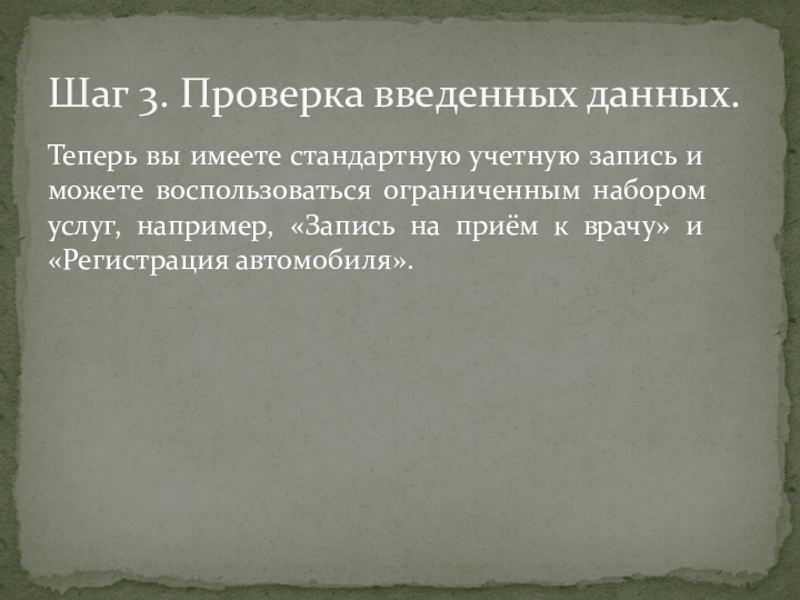 Шаг 3. Проверка введенных данных.

Теперь вы имеете стандартную учетную запись и можете воспользоваться ограниченным набором услуг, например, «Запись на приём к врачу» и «Регистрация автомобиля».